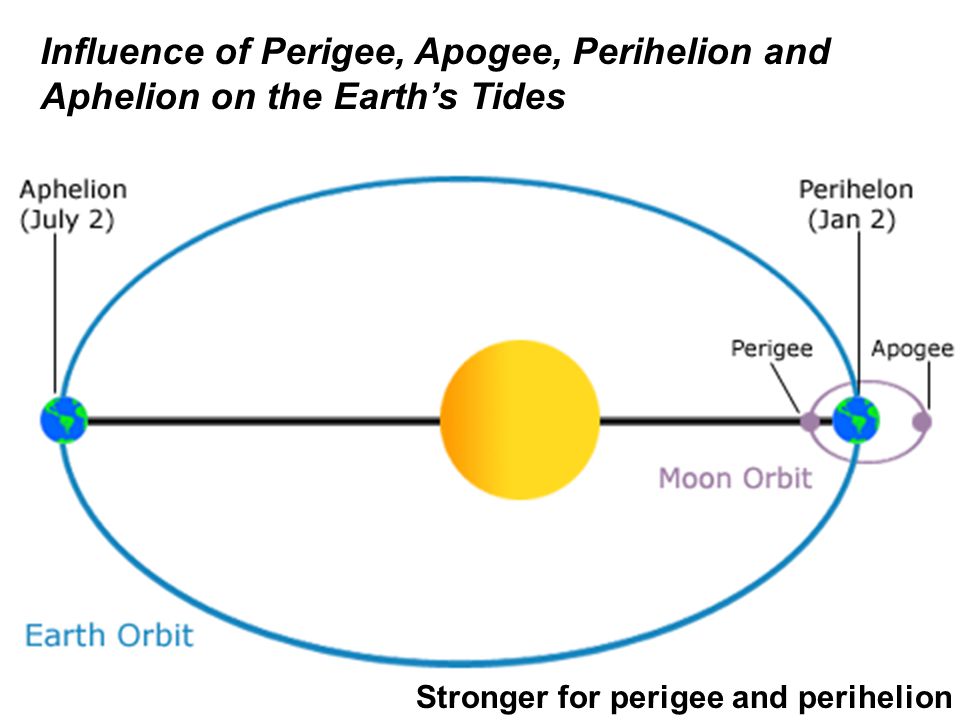 Influence of Perigee, Apogee, Perihelion and Aphelion on the Earth's Tides

Aphelion
(July 2)

Perihelon
(Jan 2)

Perigee

Apogee

Moon Orbit

Earth Orbit

Stronger for perigee and perihelion